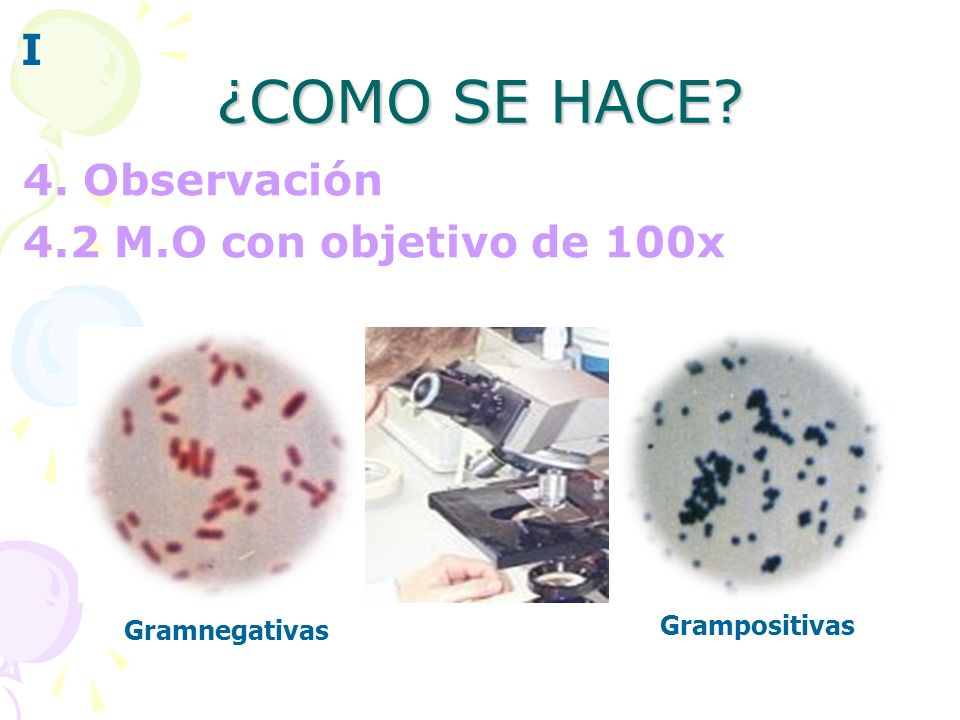 I

¿COMO SE HACE?

4. Observación

4.2 M.O con objetivo de 100x

Gramnegativas

Grampositivas